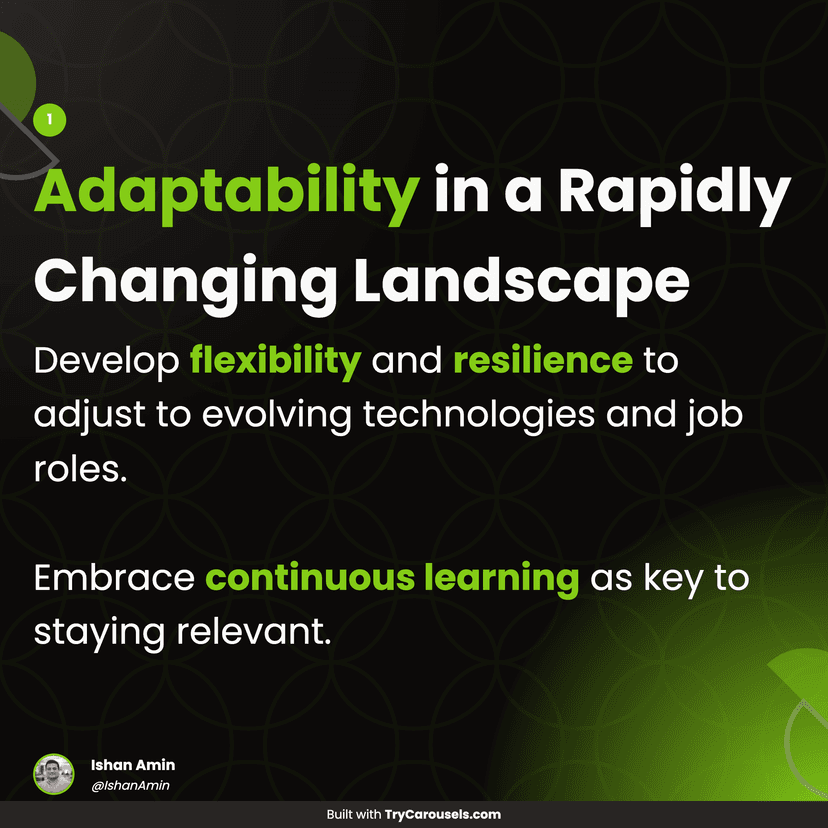 1

Adaptability in a Rapidly Changing Landscape

Develop flexibility and resilience to adjust to evolving technologies and job roles.

Embrace continuous learning as key to staying relevant.

Ishan Amin
@IshanAmin

Built with TryCarousels.com